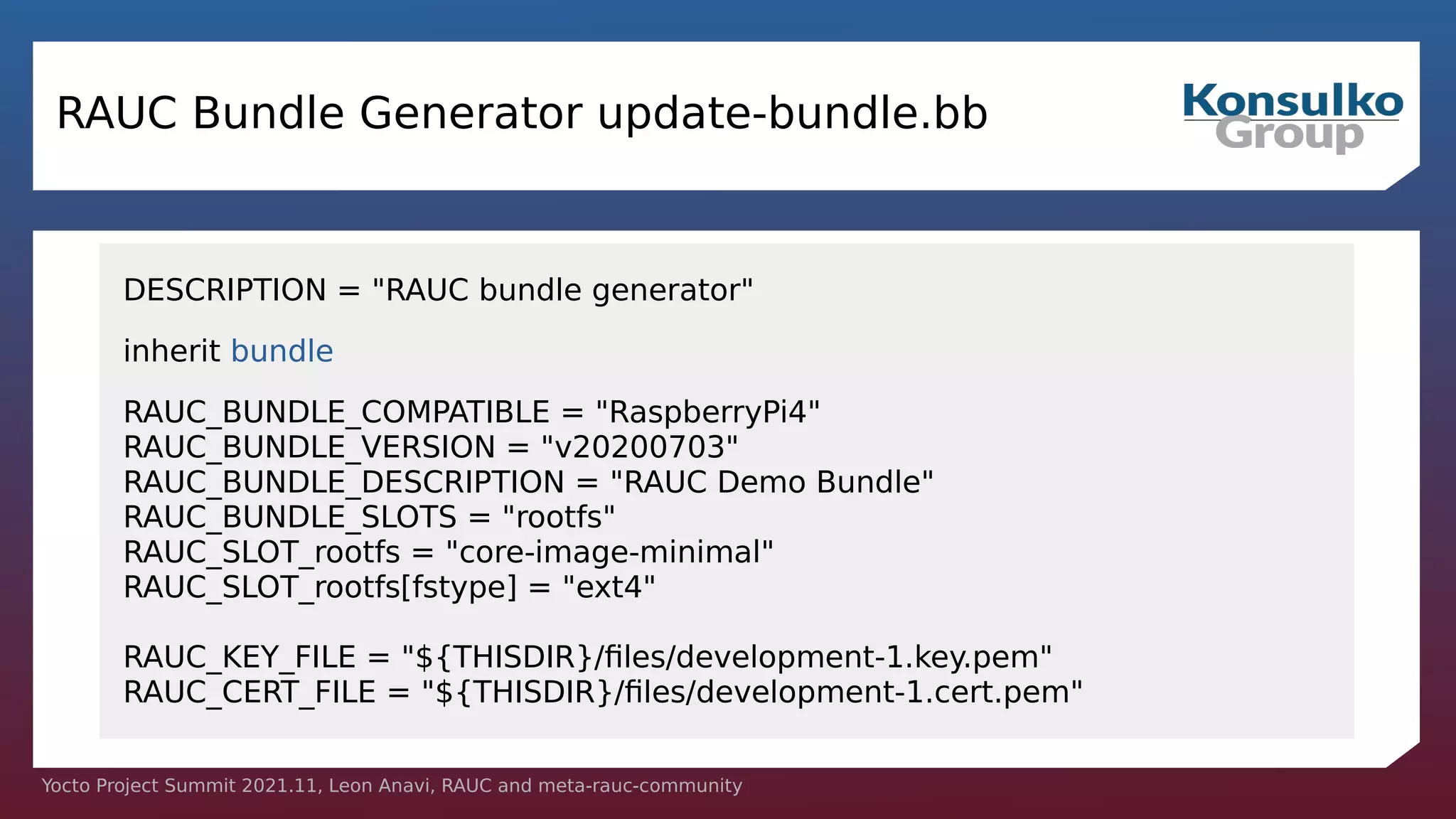 RAUC Bundle Generator update-bundle.bb

Konsulko Group

DESCRIPTION = "RAUC bundle generator"

inherit bundle

RAUC_BUNDLE_COMPATIBLE = "RaspberryPi4"
RAUC_BUNDLE_VERSION = "v20200703"
RAUC_BUNDLE_DESCRIPTION = "RAUC Demo Bundle"
RAUC_BUNDLE_SLOTS = "rootfs"
RAUC_SLOT_rootfs = "core-image-minimal"
RAUC_SLOT_rootfs[fstype] = "ext4"

RAUC_KEY_FILE = "${THISDIR}/files/development-1.key.pem"
RAUC_CERT_FILE = "${THISDIR}/files/development-1.cert.pem"

Yocto Project Summit 2021.11, Leon Anavi, RAUC and meta-rauc-community